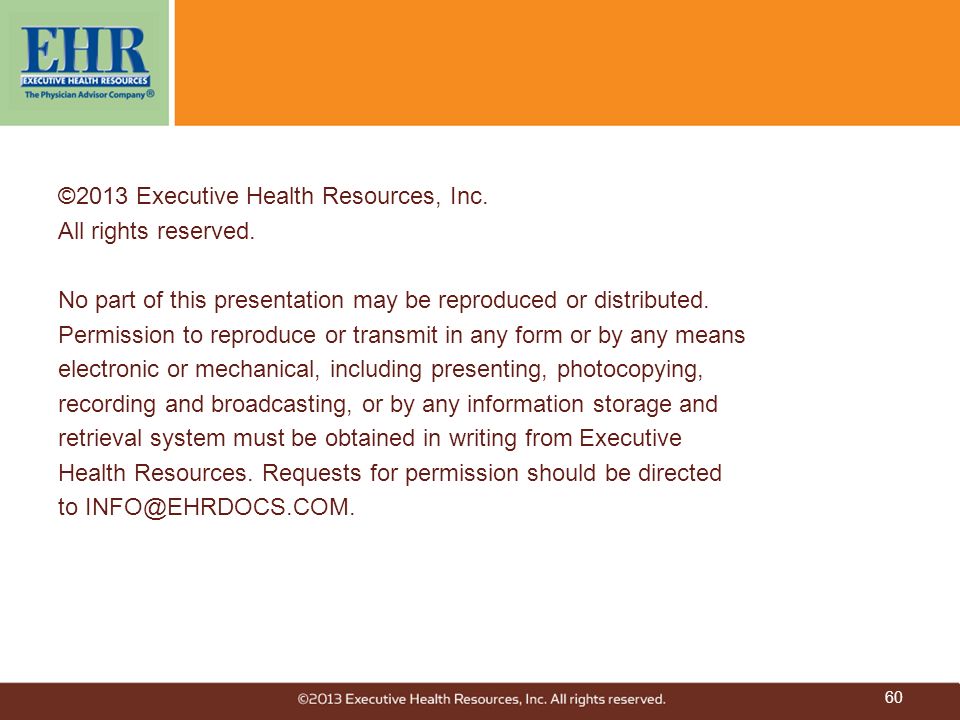 EHR
EXECUTIVE HEALTH RESOURCES
The Physician Advisor Company®

©2013 Executive Health Resources, Inc.
All rights reserved.

No part of this presentation may be reproduced or distributed. Permission to reproduce or transmit in any form or by any means electronic or mechanical, including presenting, photocopying, recording and broadcasting, or by any information storage and retrieval system must be obtained in writing from Executive Health Resources. Requests for permission should be directed to INFO@EHRDOCS.COM.

©2013 Executive Health Resources, Inc. All rights reserved.

60